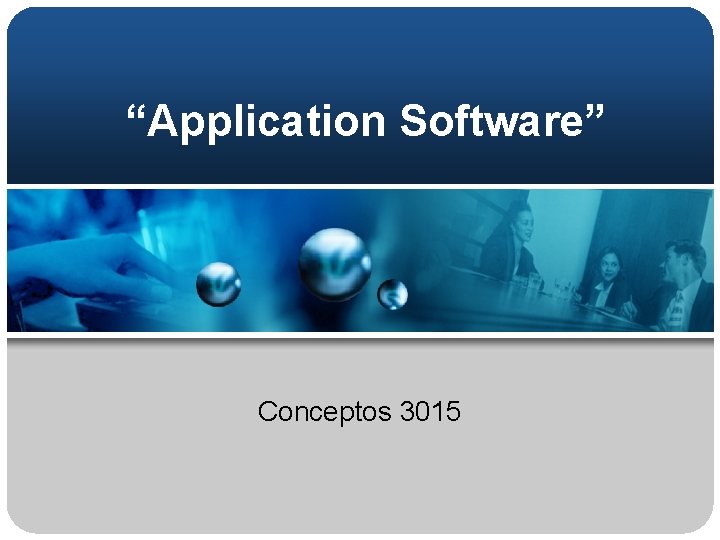 “Application Software”

Conceptos 3015